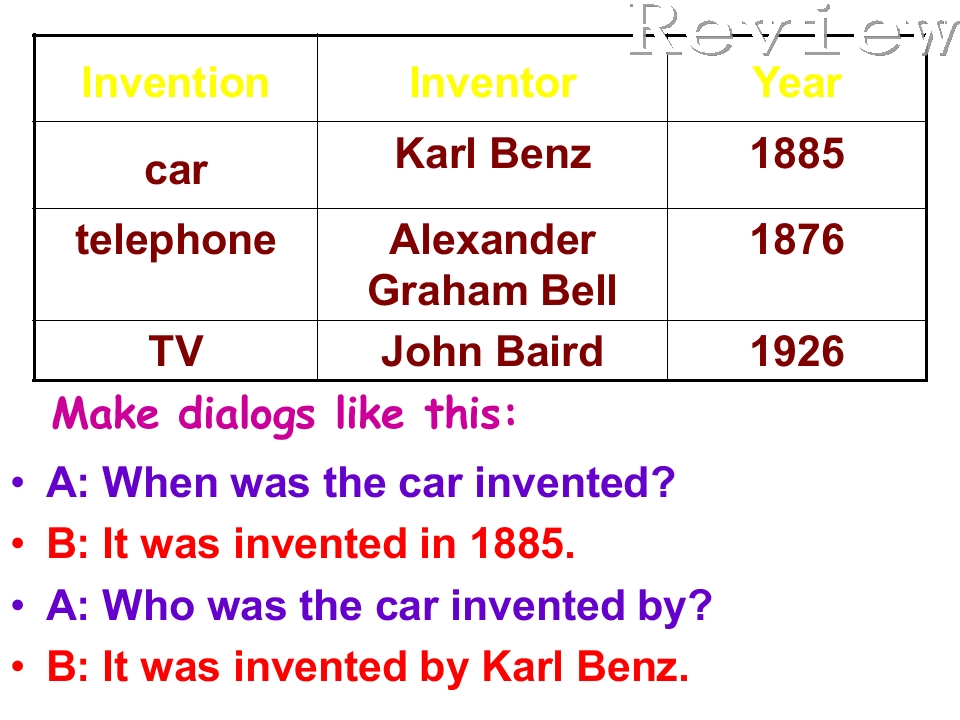 Review

| Invention | Inventor | Year |
|---|---|---|
| car | Karl Benz | 1885 |
| telephone | Alexander Graham Bell | 1876 |
| TV | John Baird | 1926 |

Make dialogs like this:

• A: When was the car invented?
• B: It was invented in 1885.
• A: Who was the car invented by?
• B: It was invented by Karl Benz.